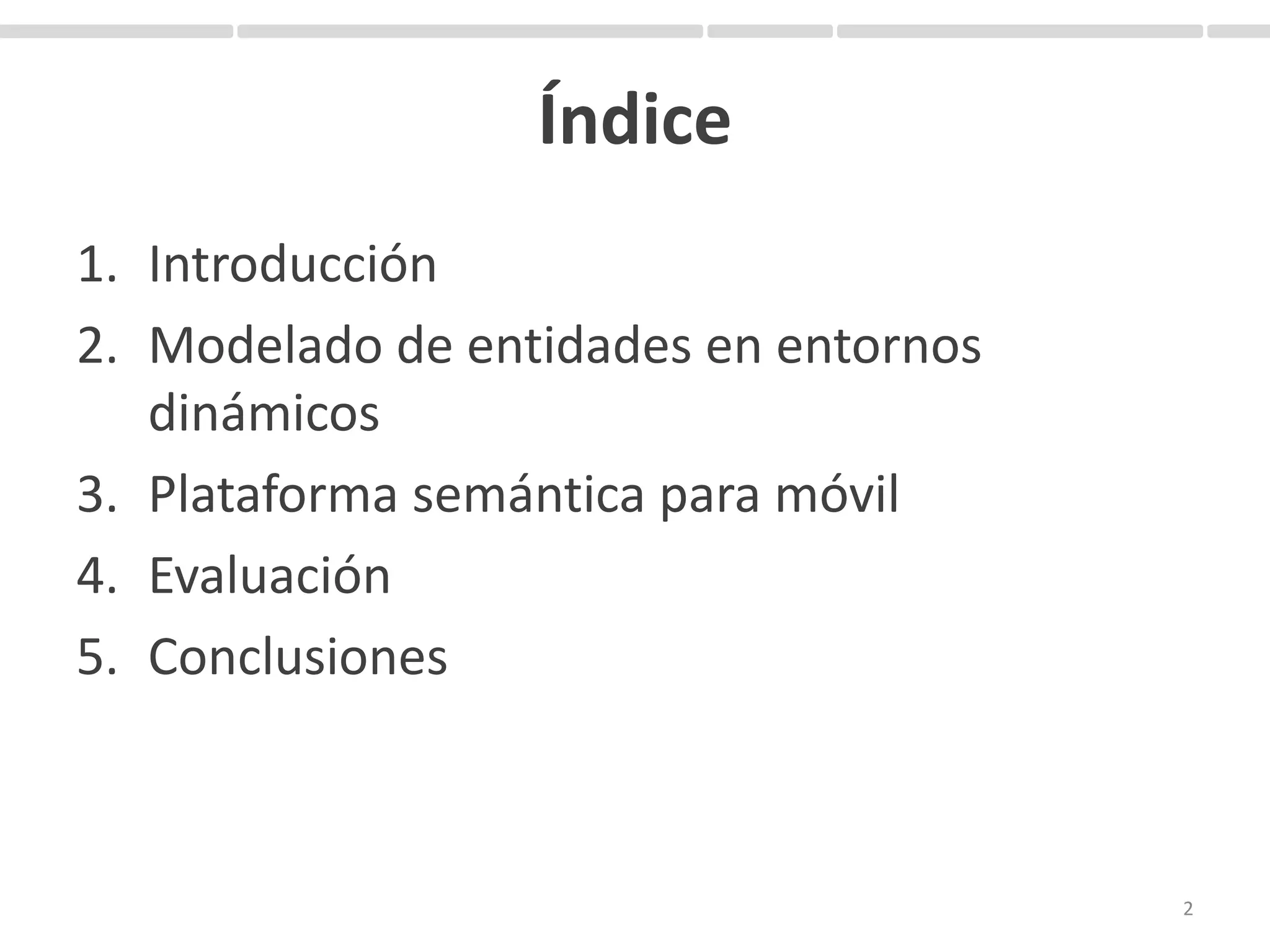 Índice

1. Introducción
2. Modelado de entidades en entornos dinámicos
3. Plataforma semántica para móvil
4. Evaluación
5. Conclusiones

2